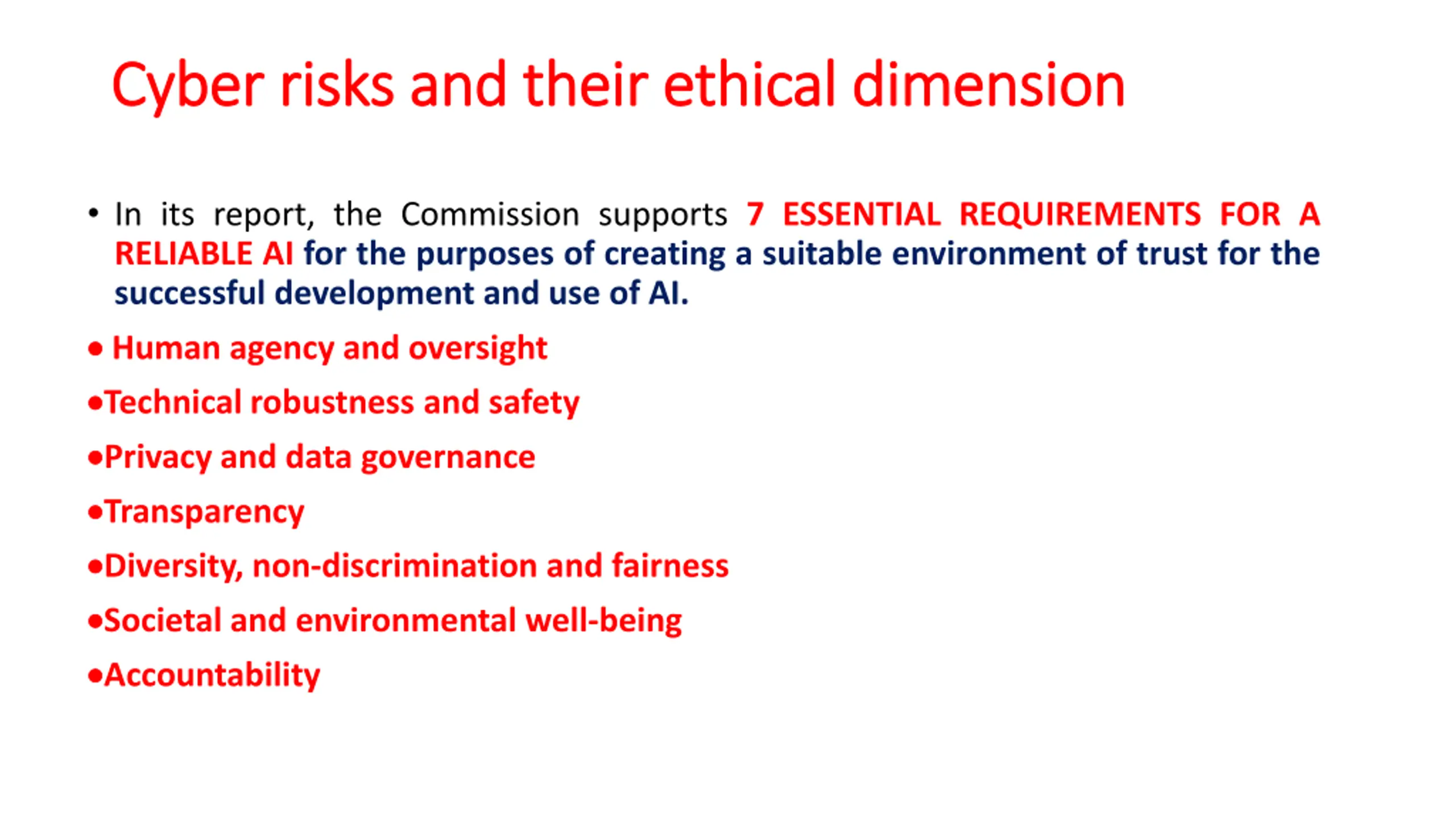 Cyber risks and their ethical dimension

• In its report, the Commission supports 7 ESSENTIAL REQUIREMENTS FOR A RELIABLE AI for the purposes of creating a suitable environment of trust for the successful development and use of AI.

• Human agency and oversight

•Technical robustness and safety

•Privacy and data governance

•Transparency

•Diversity, non-discrimination and fairness

•Societal and environmental well-being

•Accountability